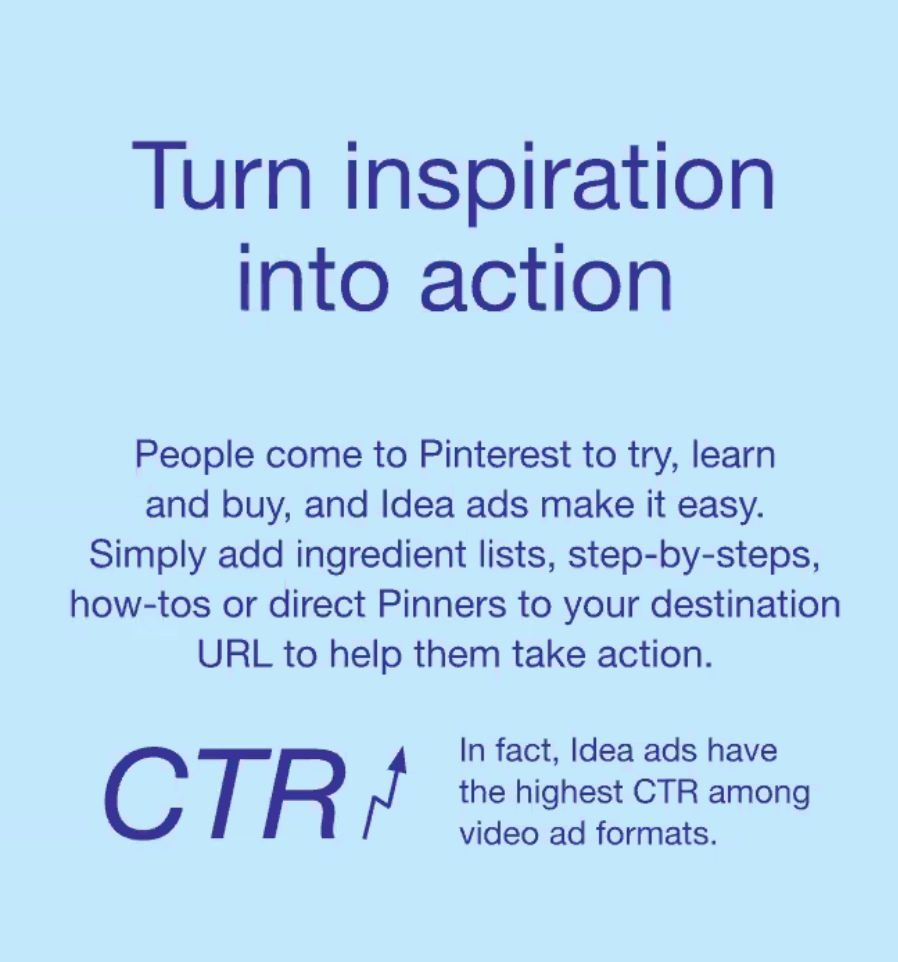 Turn inspiration into action

People come to Pinterest to try, learn and buy, and Idea ads make it easy. Simply add ingredient lists, step-by-steps, how-tos or direct Pinners to your destination URL to help them take action.

CTR

In fact, Idea ads have the highest CTR among video ad formats.